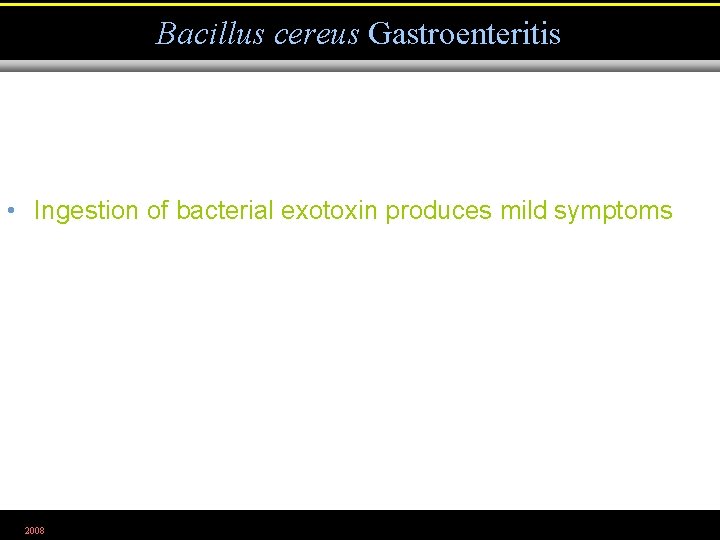 Bacillus cereus Gastroenteritis

• Ingestion of bacterial exotoxin produces mild symptoms

2008